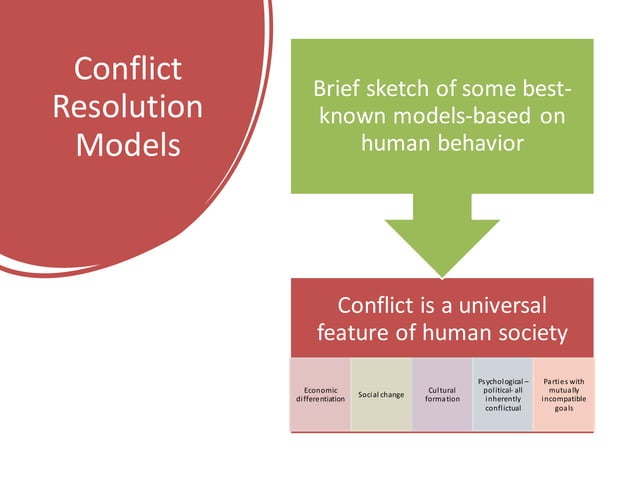 Conflict Resolution Models

Brief sketch of some best-known models-based on human behavior

Conflict is a universal feature of human society

Economic differentiation

Social change

Cultural formation

Psychological – political- all inherently conflictual

Parties with mutually incompatible goals